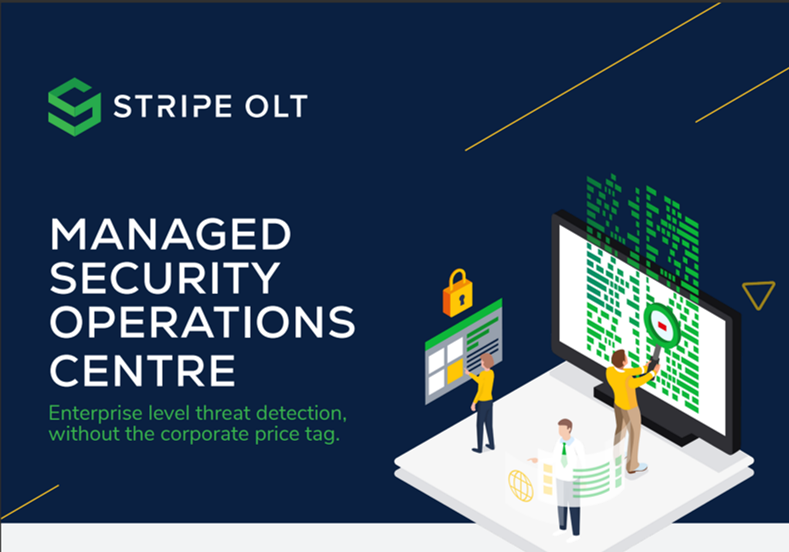 STRIPE OLT

MANAGED SECURITY OPERATIONS CENTRE

Enterprise level threat detection, without the corporate price tag.